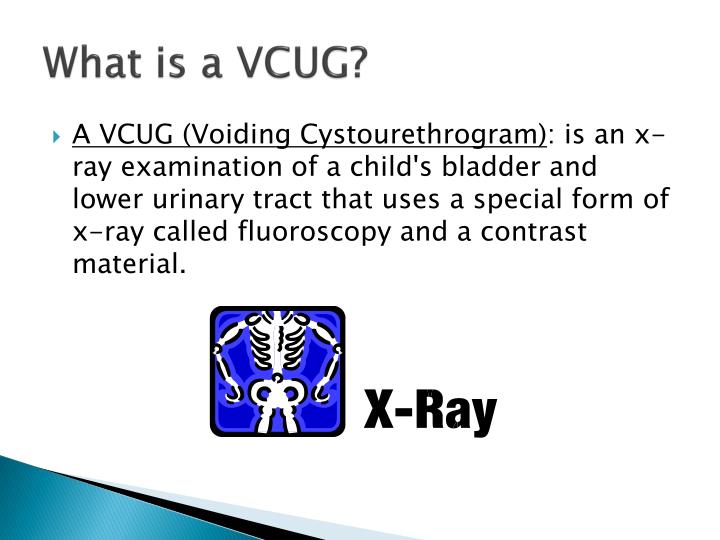 What is a VCUG?

A VCUG (Voiding Cystourethrogram): is an x-ray examination of a child's bladder and lower urinary tract that uses a special form of x-ray called fluoroscopy and a contrast material.

X-Ray